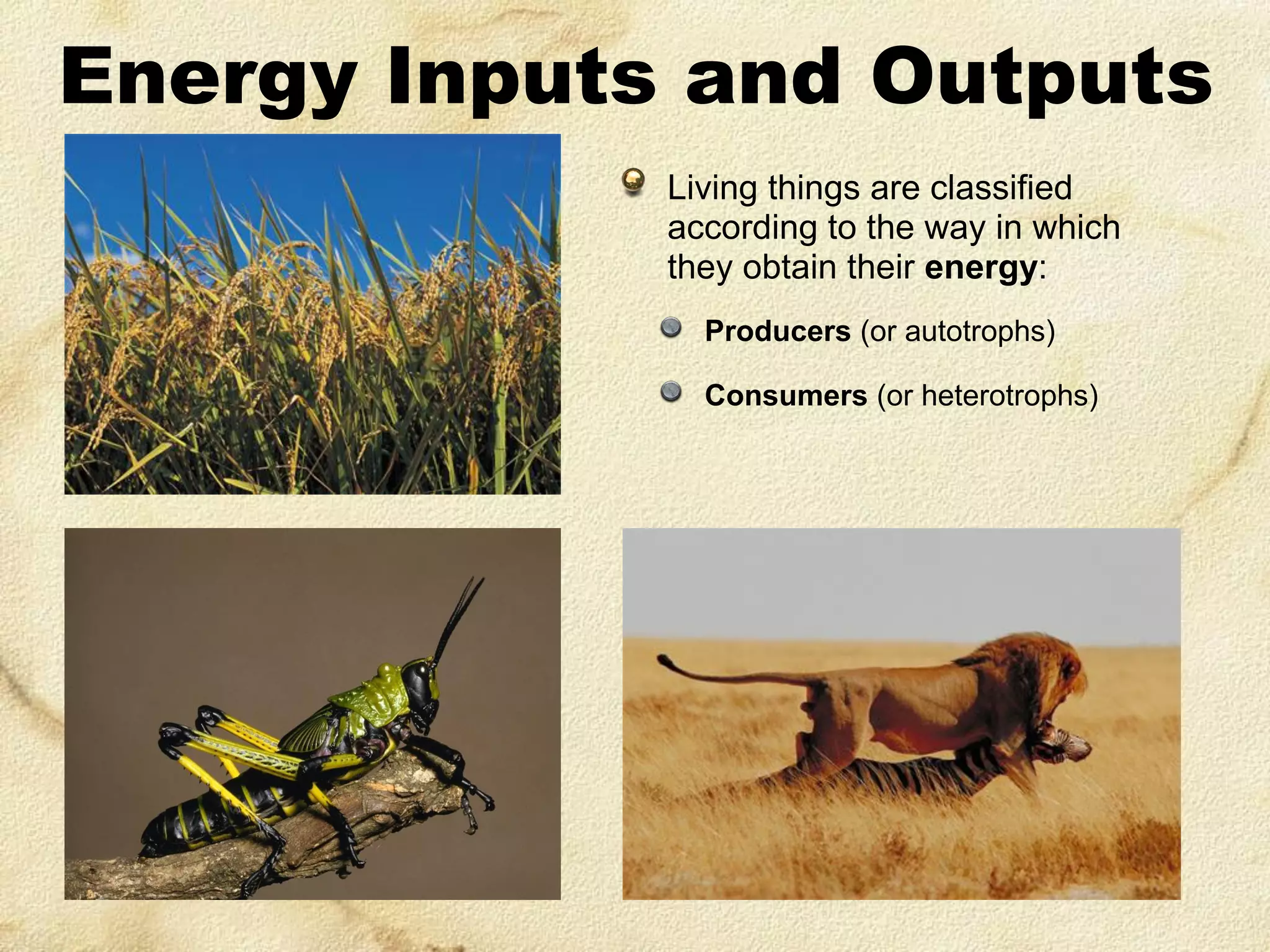 Energy Inputs and Outputs

Living things are classified according to the way in which they obtain their energy:

Producers (or autotrophs)

Consumers (or heterotrophs)